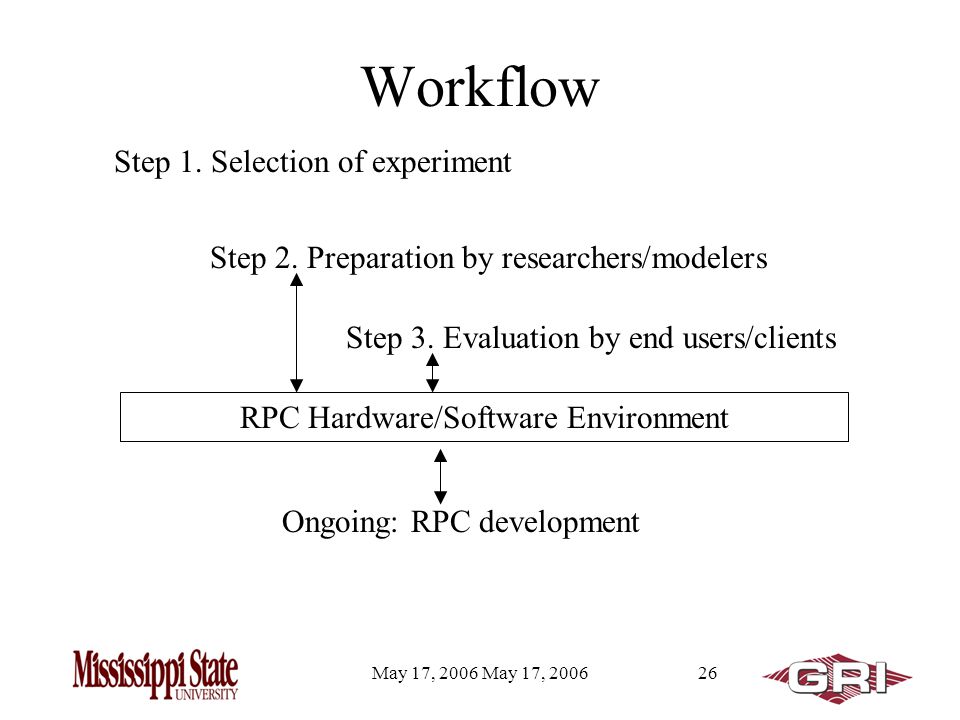 Workflow

Step 1. Selection of experiment

Step 2. Preparation by researchers/modelers

Step 3. Evaluation by end users/clients

RPC Hardware/Software Environment

Ongoing: RPC development

Mississippi State UNIVERSITY

May 17, 2006 May 17, 2006

26

GRI